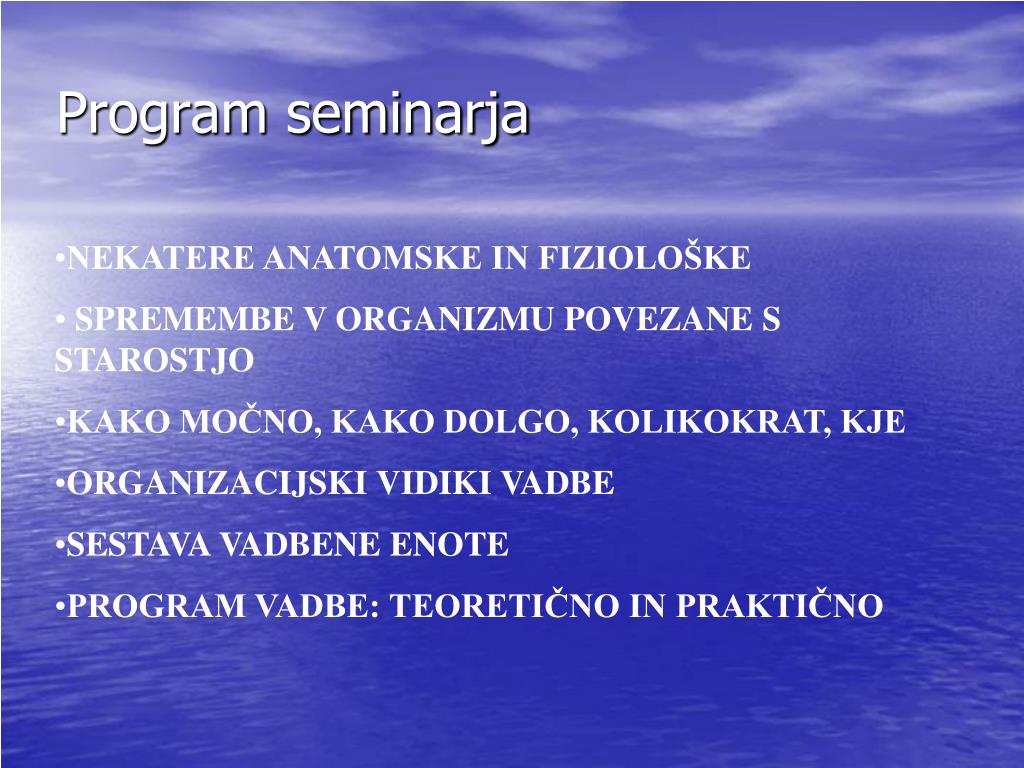 Program seminarja

•NEKATERE ANATOMSKE IN FIZIOLOŠKE

• SPREMEMBE V ORGANIZMU POVEZANE S STAROSTJO

•KAKO MOČNO, KAKO DOLGO, KOLIKOKRAT, KJE

•ORGANIZACIJSKI VIDIKI VADBE

•SESTAVA VADBENE ENOTE

•PROGRAM VADBE: TEORETIČNO IN PRAKTIČNO